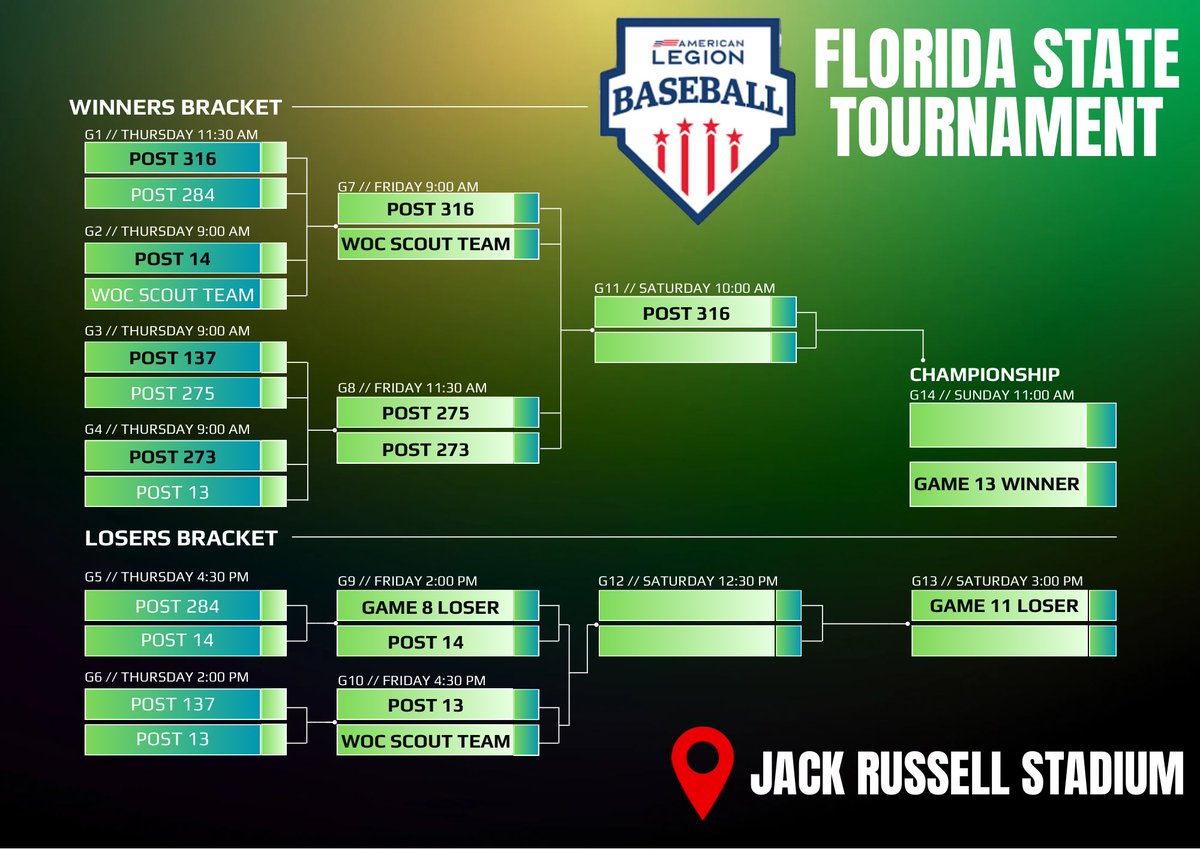 AMERICAN LEGION BASEBALL

FLORIDA STATE TOURNAMENT

WINNERS BRACKET

G1 // THURSDAY 11:30 AM
POST 316
POST 284

G2 // THURSDAY 9:00 AM
POST 14
WOC SCOUT TEAM

G3 // THURSDAY 9:00 AM
POST 137
POST 275

G4 // THURSDAY 9:00 AM
POST 273
POST 13

G7 // FRIDAY 9:00 AM
POST 316
WOC SCOUT TEAM

G8 // FRIDAY 11:30 AM
POST 275
POST 273

G11 // SATURDAY 10:00 AM
POST 316

CHAMPIONSHIP
G14 // SUNDAY 11:00 AM
GAME 13 WINNER

LOSERS BRACKET

G5 // THURSDAY 4:30 PM
POST 284
POST 14

G6 // THURSDAY 2:00 PM
POST 137
POST 13

G9 // FRIDAY 2:00 PM
GAME 8 LOSER
POST 14

G10 // FRIDAY 4:30 PM
POST 13
WOC SCOUT TEAM

G12 // SATURDAY 12:30 PM

G13 // SATURDAY 3:00 PM
GAME 11 LOSER

JACK RUSSELL STADIUM